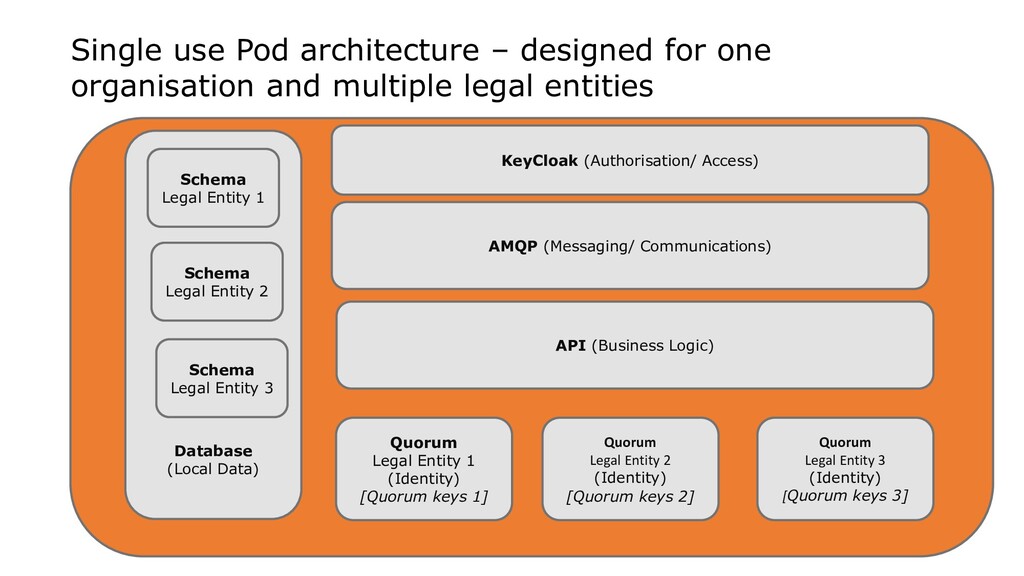 Single use Pod architecture – designed for one organisation and multiple legal entities

Schema
Legal Entity 1

Schema
Legal Entity 2

Schema
Legal Entity 3

Database
(Local Data)

KeyCloak (Authorisation/ Access)

AMQP (Messaging/ Communications)

API (Business Logic)

Quorum
Legal Entity 1
(Identity)
[Quorum keys 1]

Quorum
Legal Entity 2
(Identity)
[Quorum keys 2]

Quorum
Legal Entity 3
(Identity)
[Quorum keys 3]